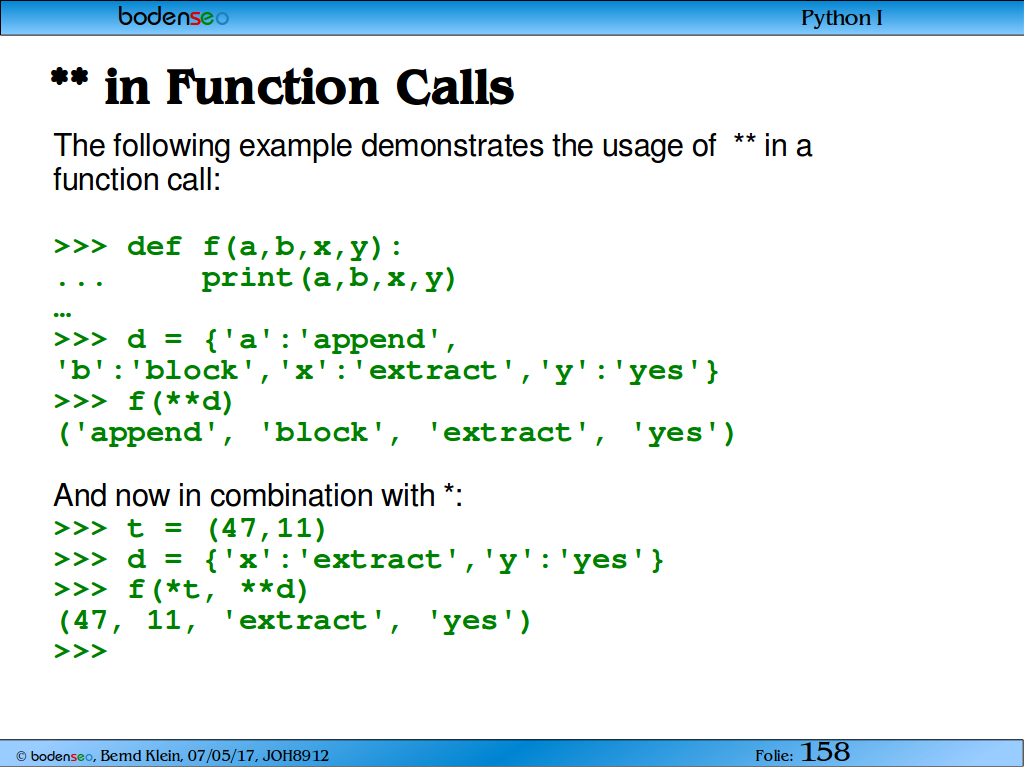 bodenseo

Python I

** in Function Calls

The following example demonstrates the usage of ** in a function call:

>>> def f(a,b,x,y):
...     print(a,b,x,y)
…
>>> d = {'a':'append',
'b':'block','x':'extract','y':'yes'}
>>> f(**d)
('append', 'block', 'extract', 'yes')

And now in combination with *:
>>> t = (47,11)
>>> d = {'x':'extract','y':'yes'}
>>> f(*t, **d)
(47, 11, 'extract', 'yes')
>>>

© bodenseo, Bernd Klein, 07/05/17, JOH8912

Folie: 158